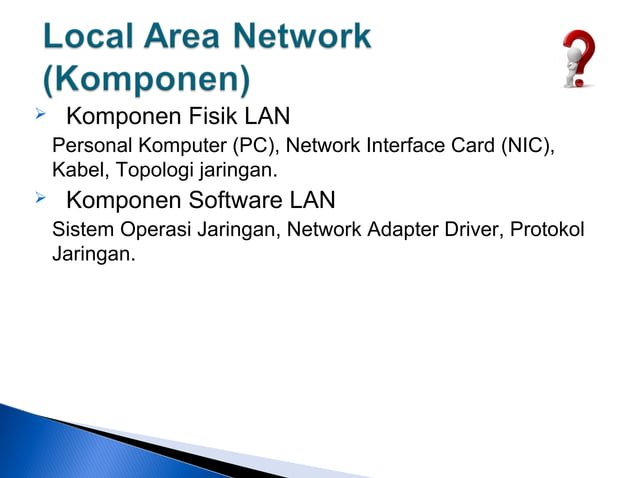 Local Area Network (Komponen)

➢ Komponen Fisik LAN

Personal Komputer (PC), Network Interface Card (NIC), Kabel, Topologi jaringan.

➢ Komponen Software LAN

Sistem Operasi Jaringan, Network Adapter Driver, Protokol Jaringan.